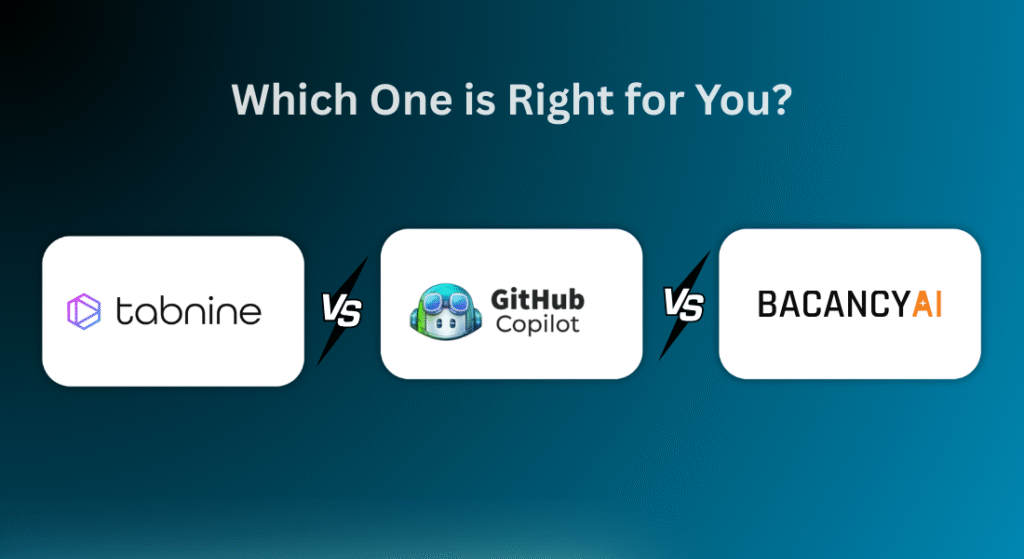 Which One is Right for You?

tabnine

VS

GitHub
Copilot

VS

BACANCYAI